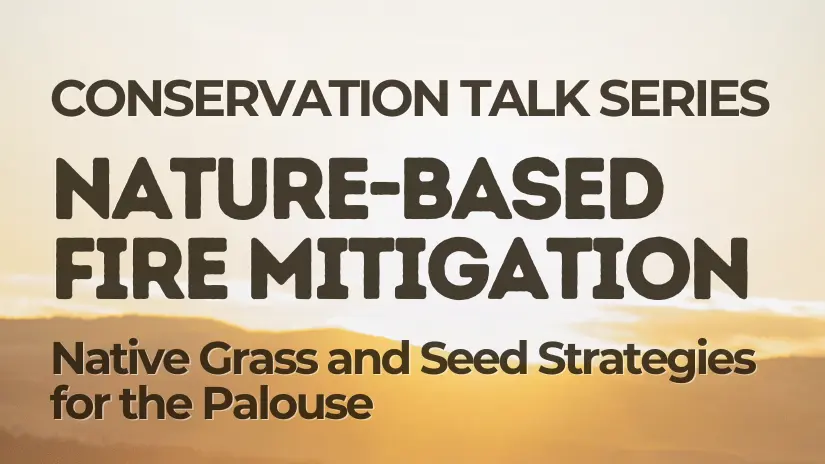 CONSERVATION TALK SERIES

NATURE-BASED FIRE MITIGATION

Native Grass and Seed Strategies for the Palouse